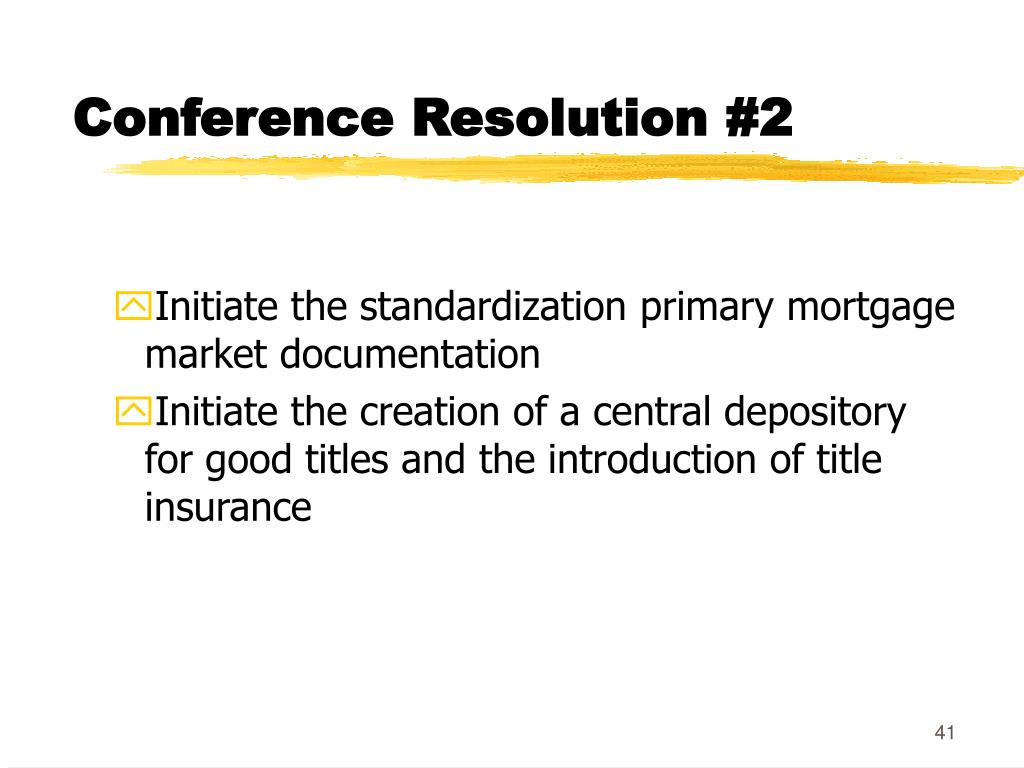 Conference Resolution #2

Initiate the standardization primary mortgage market documentation

Initiate the creation of a central depository for good titles and the introduction of title insurance

41